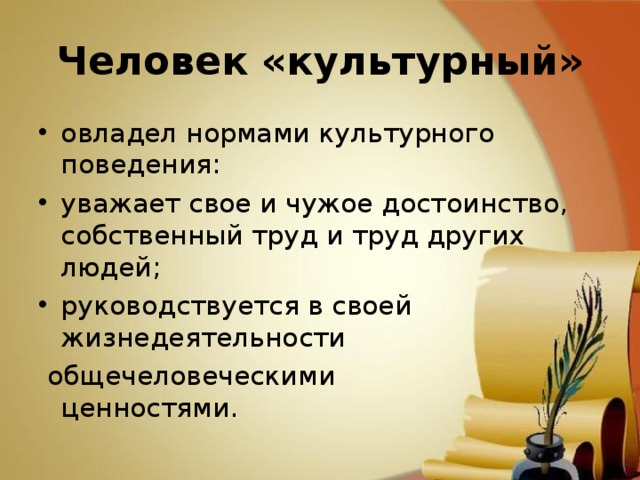 Человек «культурный»

• овладел нормами культурного поведения:

• уважает свое и чужое достоинство, собственный труд и труд других людей;

• руководствуется в своей жизнедеятельности общечеловеческими ценностями.